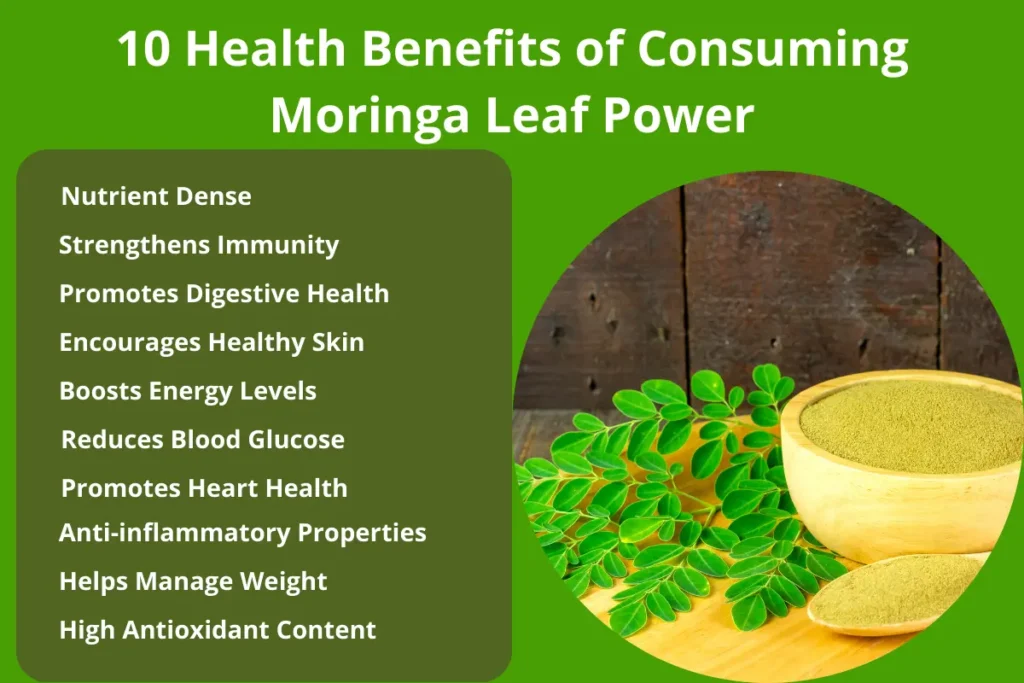 10 Health Benefits of Consuming Moringa Leaf Power

Nutrient Dense
Strengthens Immunity
Promotes Digestive Health
Encourages Healthy Skin
Boosts Energy Levels
Reduces Blood Glucose
Promotes Heart Health
Anti-inflammatory Properties
Helps Manage Weight
High Antioxidant Content